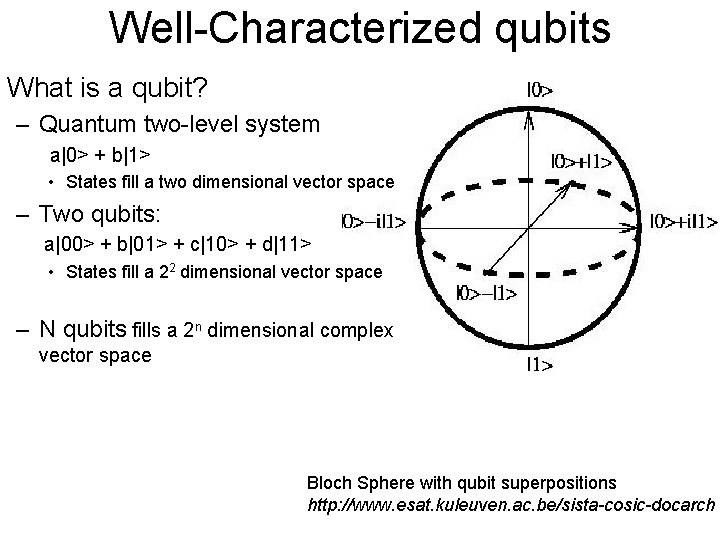 Well-Characterized qubits

What is a qubit?

– Quantum two-level system

a|0> + b|1>

• States fill a two dimensional vector space

– Two qubits:

a|00> + b|01> + c|10> + d|11>

• States fill a $2^2$ dimensional vector space

– N qubits fills a $2^n$ dimensional complex vector space

|0>

|0>+|1>

|0>–i|1>

|0>+i|1>

|0>–|1>

|1>

Bloch Sphere with qubit superpositions
http://www.esat.kuleuven.ac.be/sista-cosic-docarch